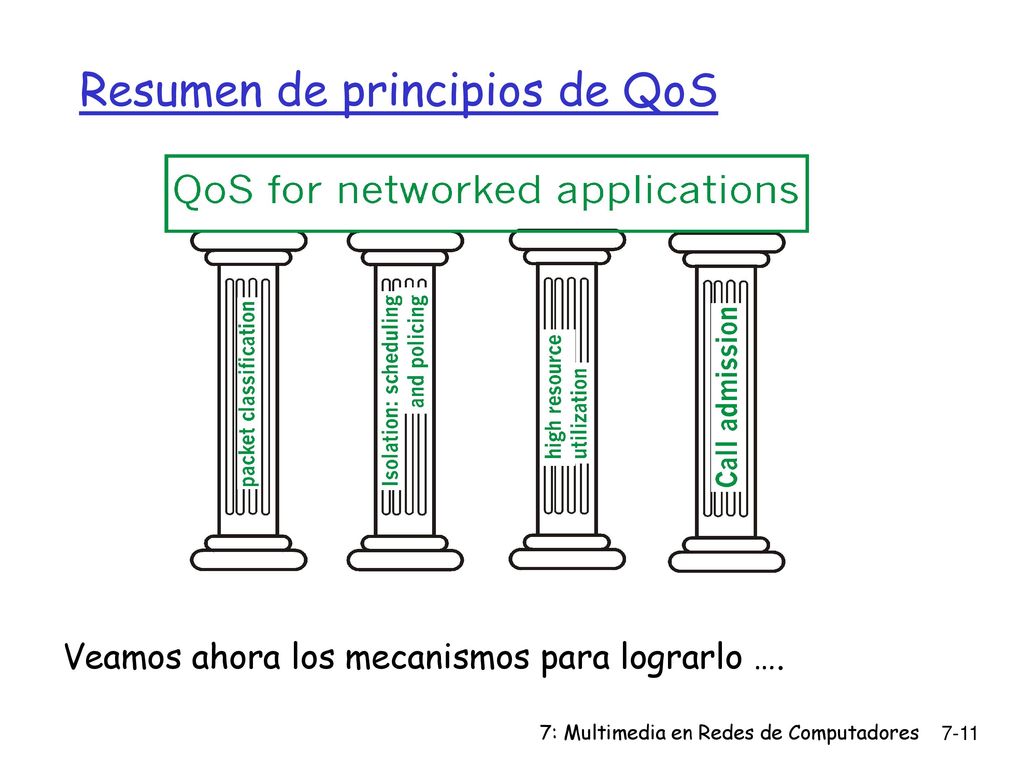 Resumen de principios de QoS

QoS for networked applications

packet classification

Isolation: scheduling and policing

high resource utilization

Call admission

Veamos ahora los mecanismos para lograrlo ….

7: Multimedia en Redes de Computadores 7-11